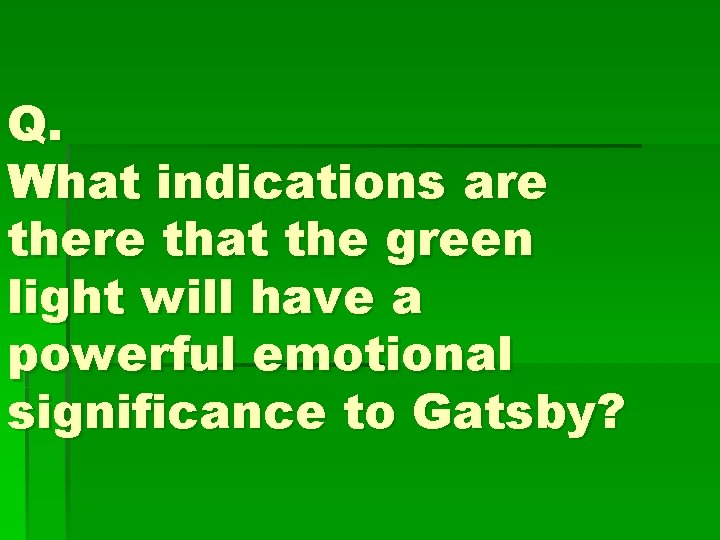 Q.
What indications are there that the green light will have a powerful emotional significance to Gatsby?